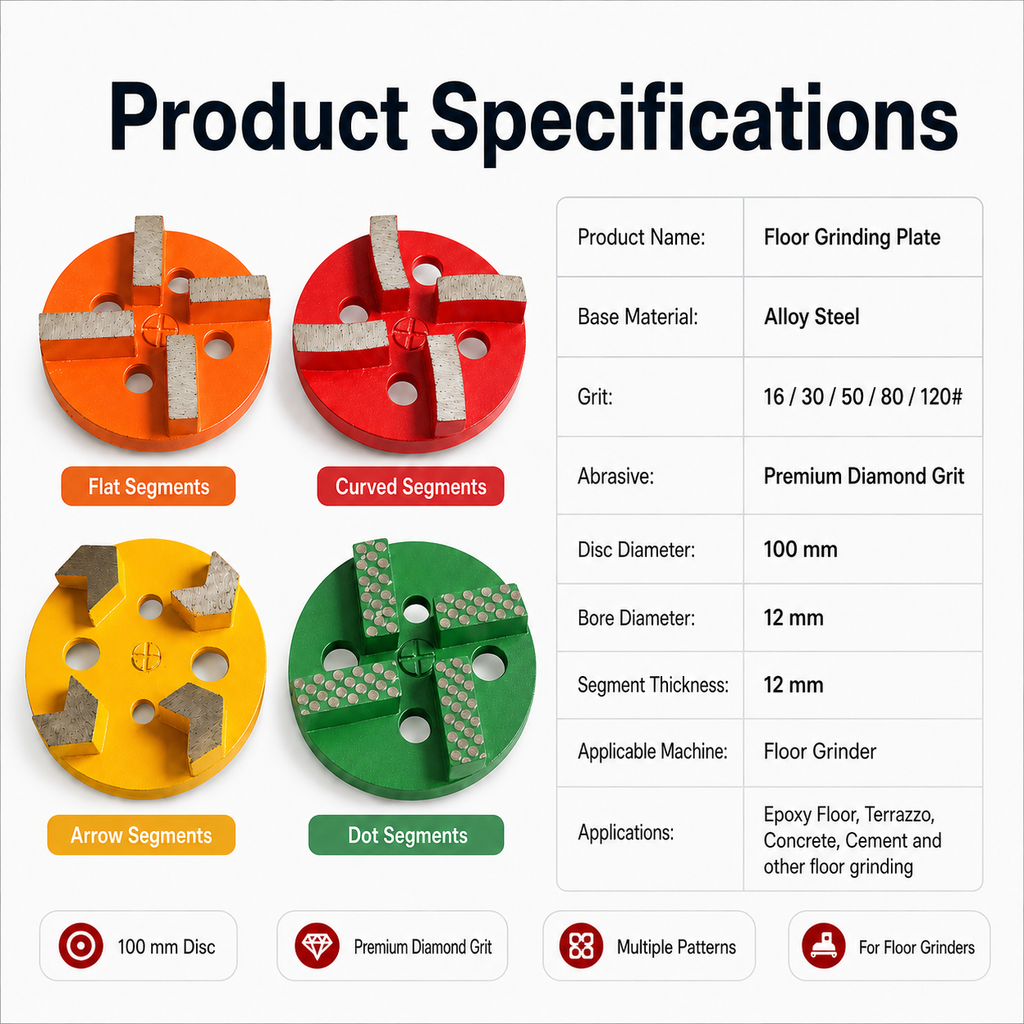 Product Specifications

Flat Segments

Curved Segments

Arrow Segments

Dot Segments

| Product Name: | Floor Grinding Plate |
|---|---|
| Base Material: | Alloy Steel |
| Grit: | 16 / 30 / 50 / 80 / 120# |
| Abrasive: | Premium Diamond Grit |
| Disc Diameter: | 100 mm |
| Bore Diameter: | 12 mm |
| Segment Thickness: | 12 mm |
| Applicable Machine: | Floor Grinder |
| Applications: | Epoxy Floor, Terrazzo, Concrete, Cement and other floor grinding |

100 mm Disc

Premium Diamond Grit

Multiple Patterns

For Floor Grinders